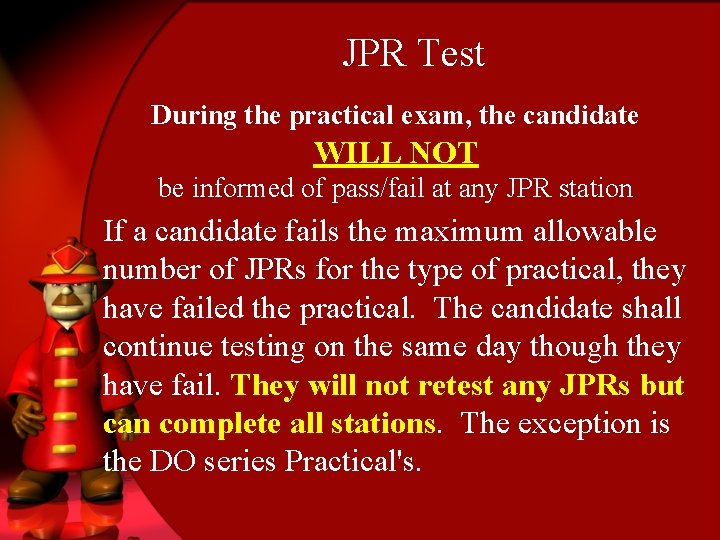 JPR Test

During the practical exam, the candidate
WILL NOT
be informed of pass/fail at any JPR station

If a candidate fails the maximum allowable number of JPRs for the type of practical, they have failed the practical. The candidate shall continue testing on the same day though they have fail. They will not retest any JPRs but can complete all stations. The exception is the DO series Practical's.